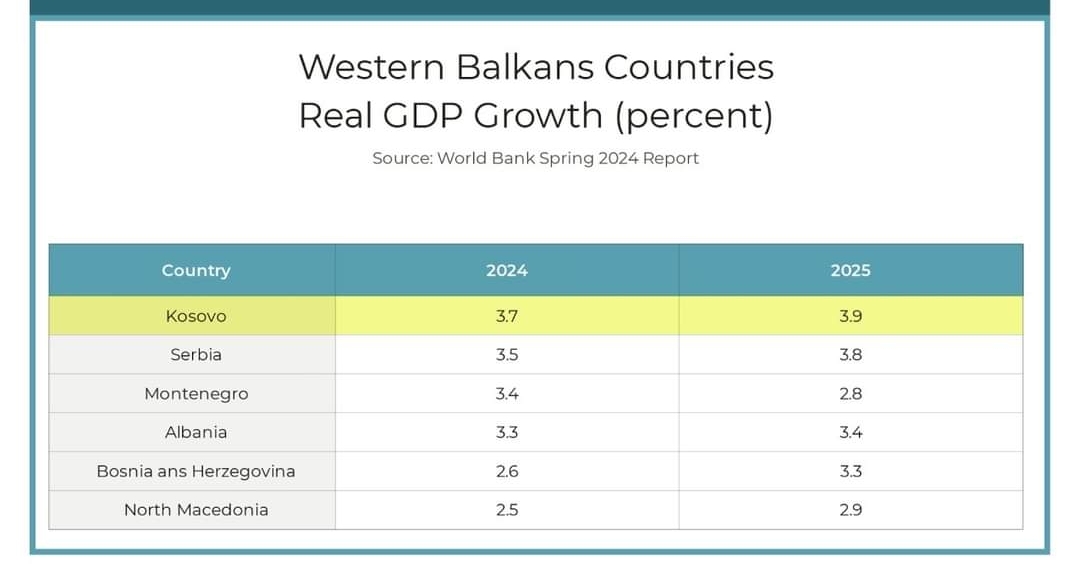 Western Balkans Countries
Real GDP Growth (percent)

Source: World Bank Spring 2024 Report

| Country | 2024 | 2025 |
|---|---|---|
| Kosovo | 3.7 | 3.9 |
| Serbia | 3.5 | 3.8 |
| Montenegro | 3.4 | 2.8 |
| Albania | 3.3 | 3.4 |
| Bosnia ans Herzegovina | 2.6 | 3.3 |
| North Macedonia | 2.5 | 2.9 |